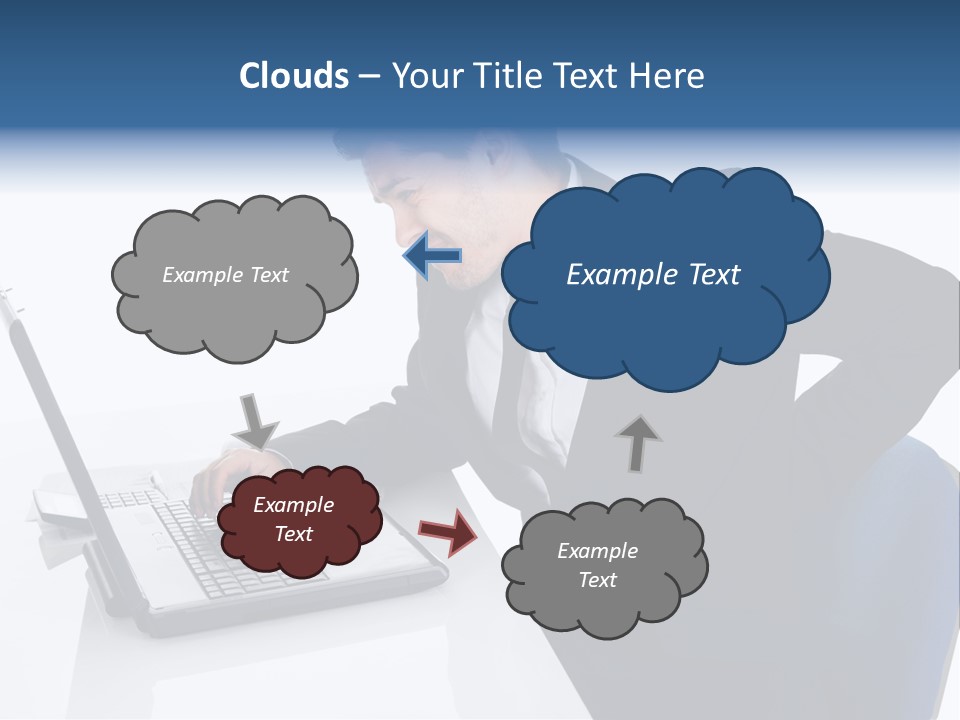 Clouds – Your Title Text Here

Example Text

Example Text

Example Text

Example Text